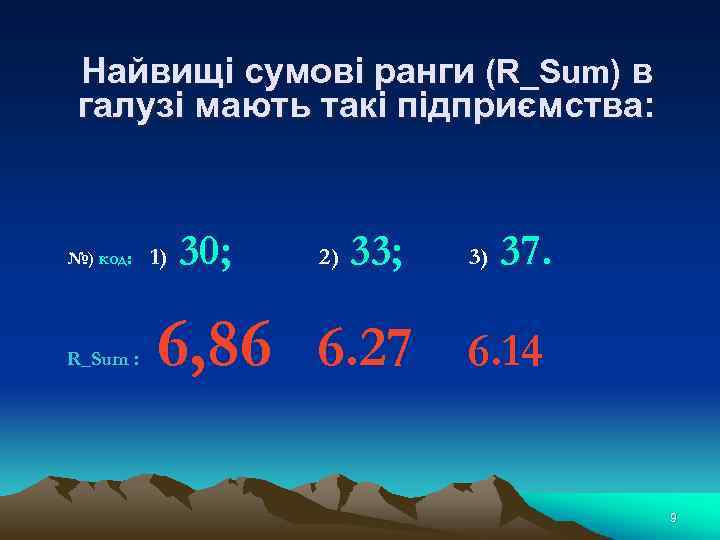 Найвищі сумові ранги (R_Sum) в галузі мають такі підприємства:

№) код: 1) 30; 2) 33; 3) 37.

R_Sum : 6,86 6.27 6.14

9